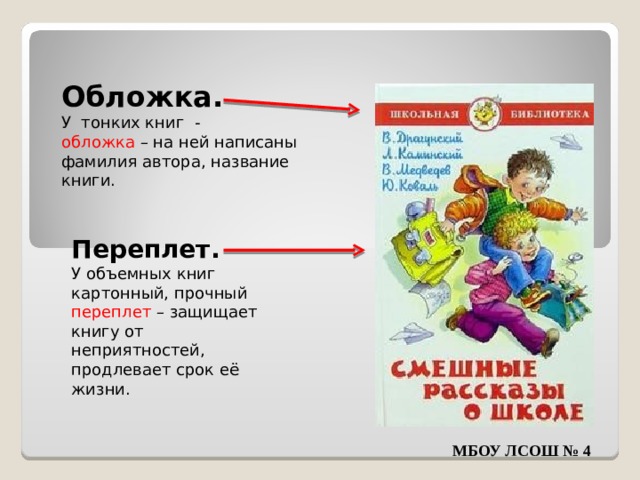 Обложка.
У тонких книг - обложка – на ней написаны фамилия автора, название книги.

Переплет.
У объемных книг картонный, прочный переплет – защищает книгу от неприятностей, продлевает срок её жизни.

ШКОЛЬНАЯ БИБЛИОТЕКА

В. Драгунский
Л. Каминский
В. Медведев
Ю. Коваль

СМЕШНЫЕ РАССКАЗЫ О ШКОЛЕ

МБОУ ЛСОШ № 4